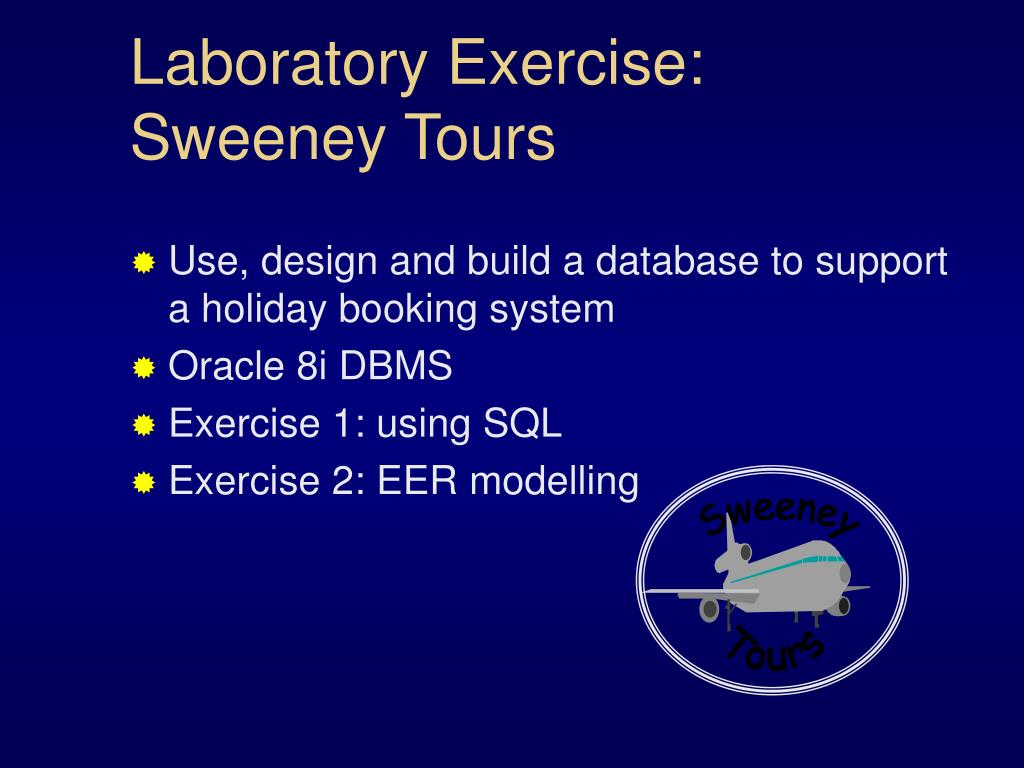 Laboratory Exercise: Sweeney Tours

Use, design and build a database to support a holiday booking system

Oracle 8i DBMS

Exercise 1: using SQL

Exercise 2: EER modelling

Sweeney

Tours